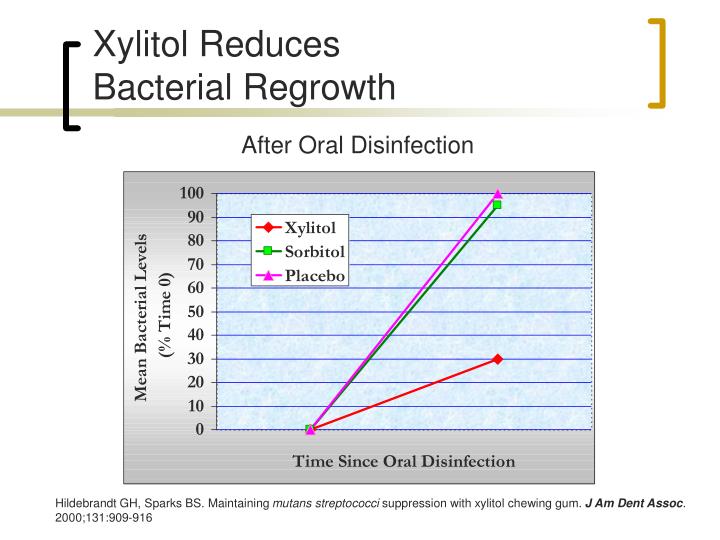 Xylitol Reduces Bacterial Regrowth

After Oral Disinfection

Mean Bacterial Levels (% Time 0)

100
90
80
70
60
50
40
30
20
10
0

Xylitol
Sorbitol
Placebo

Time Since Oral Disinfection

Hildebrandt GH, Sparks BS. Maintaining mutans streptococci suppression with xylitol chewing gum. J Am Dent Assoc. 2000;131:909-916